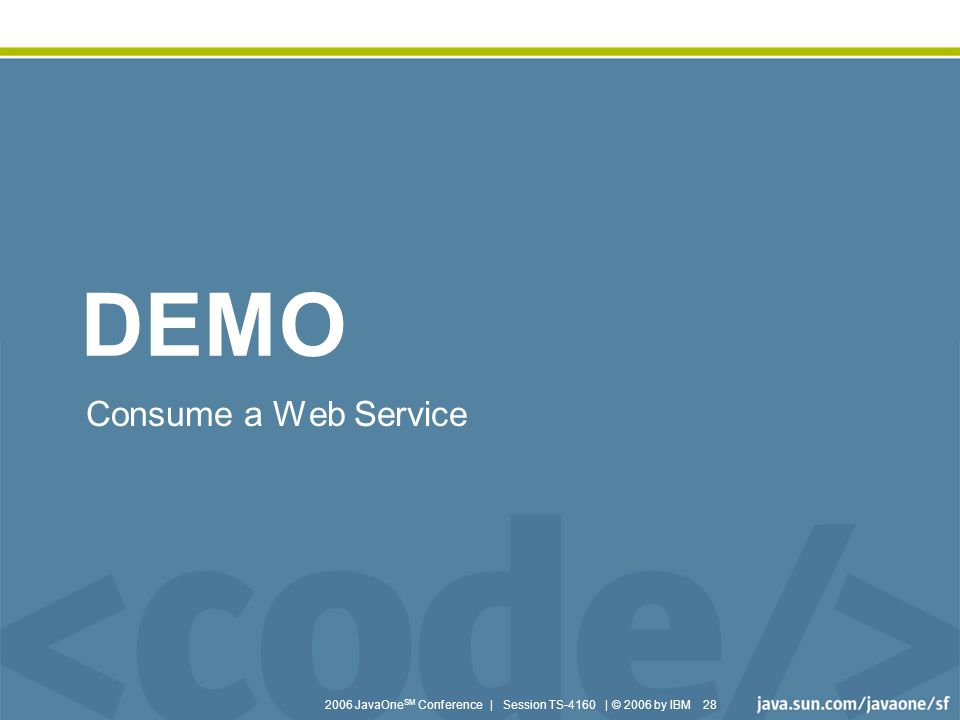 DEMO

Consume a Web Service

<code/>

2006 JavaOne$^{SM}$ Conference | Session TS-4160 | © 2006 by IBM 28

java.sun.com/javaone/sf